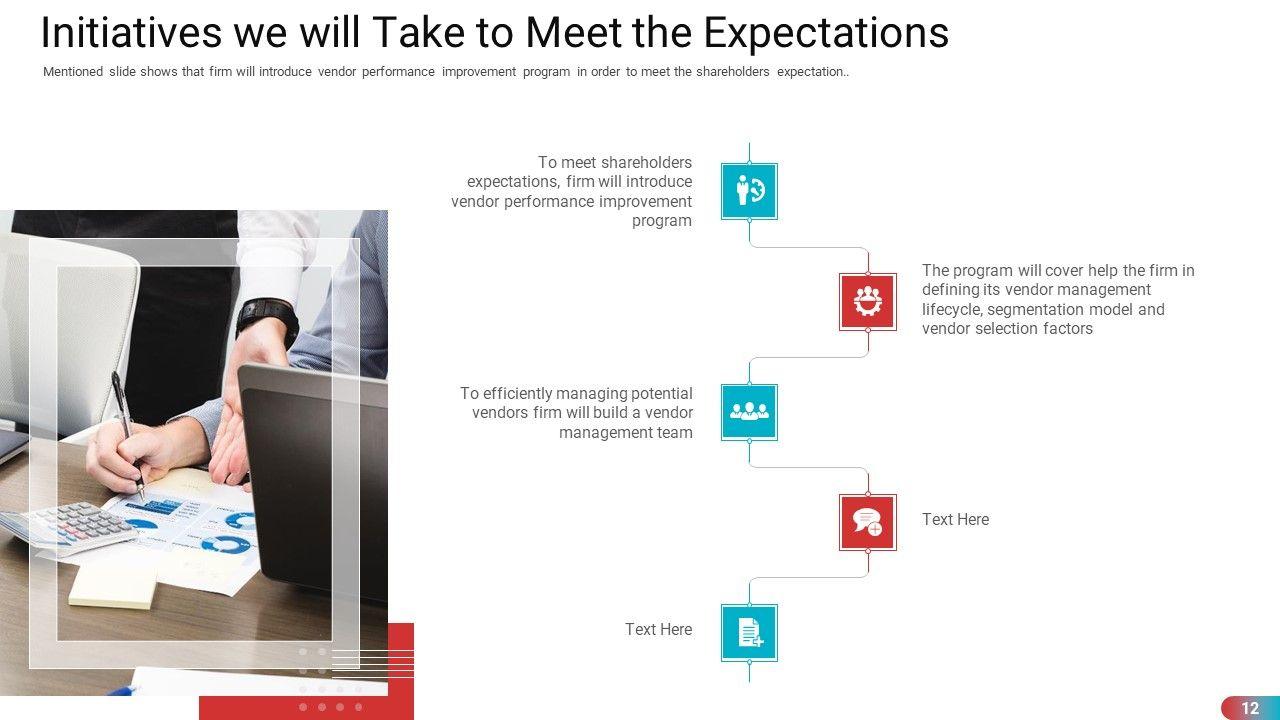 Initiatives we will Take to Meet the Expectations

Mentioned slide shows that firm will introduce vendor performance improvement program in order to meet the shareholders expectation..

To meet shareholders expectations, firm will introduce vendor performance improvement program

The program will cover help the firm in defining its vendor management lifecycle, segmentation model and vendor selection factors

To efficiently managing potential vendors firm will build a vendor management team

Text Here

Text Here

12